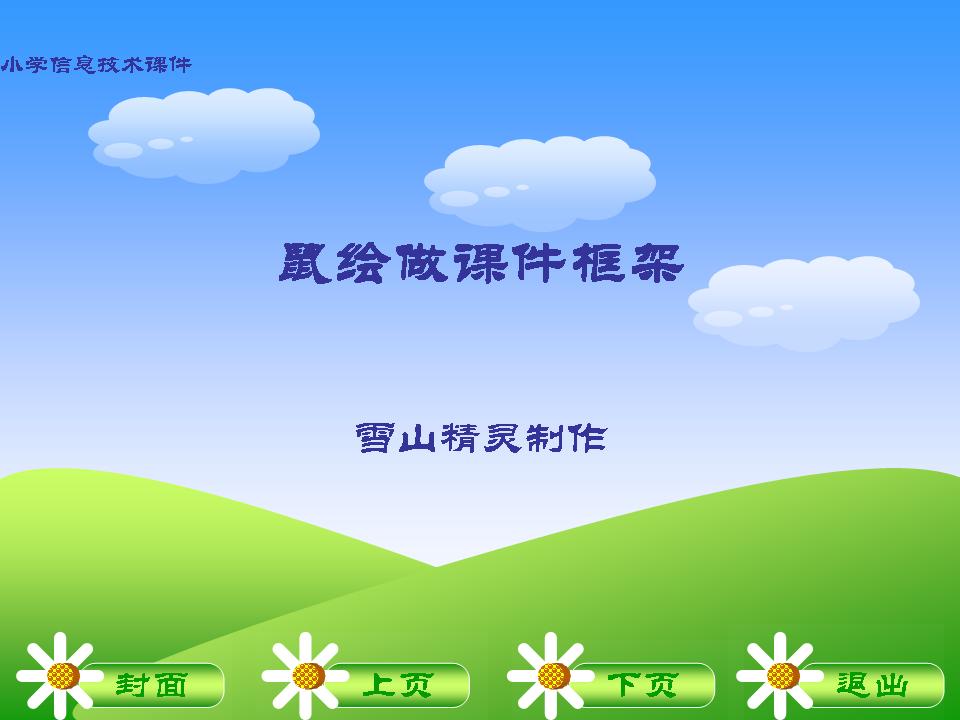 小学信息技术课件

鼠绘做课件框架

雪山精灵制作

封面 上页 下页 退出